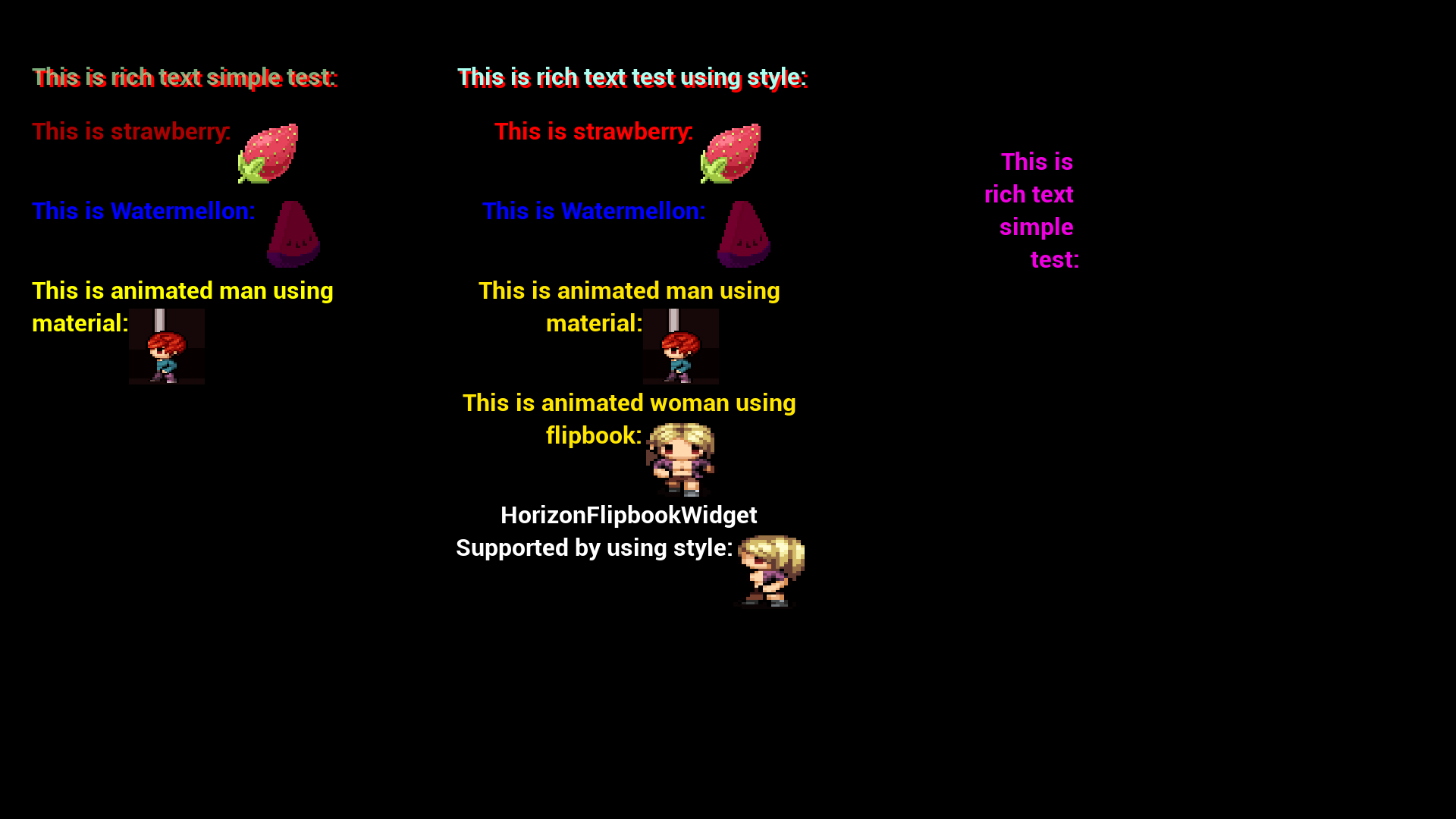 This is rich text simple test:

This is strawberry:

This is Watermellon:

This is animated man using material:

This is rich text test using style:

This is strawberry:

This is Watermellon:

This is animated man using material:

This is animated woman using flipbook:

HorizonFlipbookWidget Supported by using style:

This is rich text simple test: